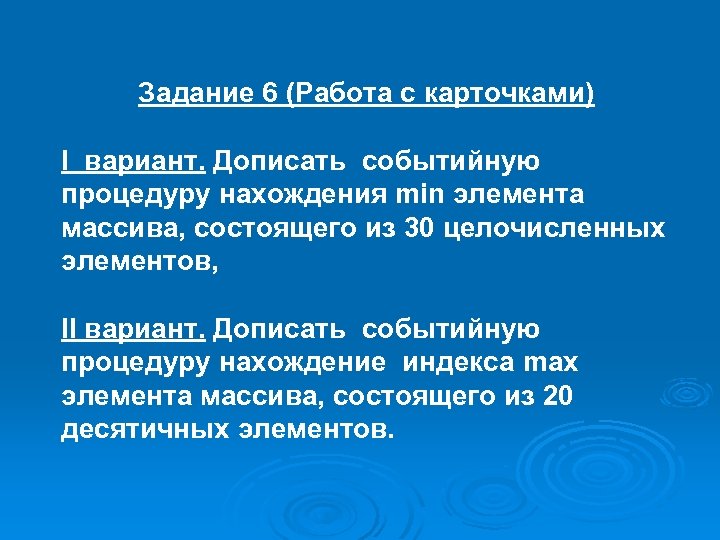 Задание 6 (Работа с карточками)

I вариант. Дописать событийную процедуру нахождения min элемента массива, состоящего из 30 целочисленных элементов,

II вариант. Дописать событийную процедуру нахождение индекса max элемента массива, состоящего из 20 десятичных элементов.